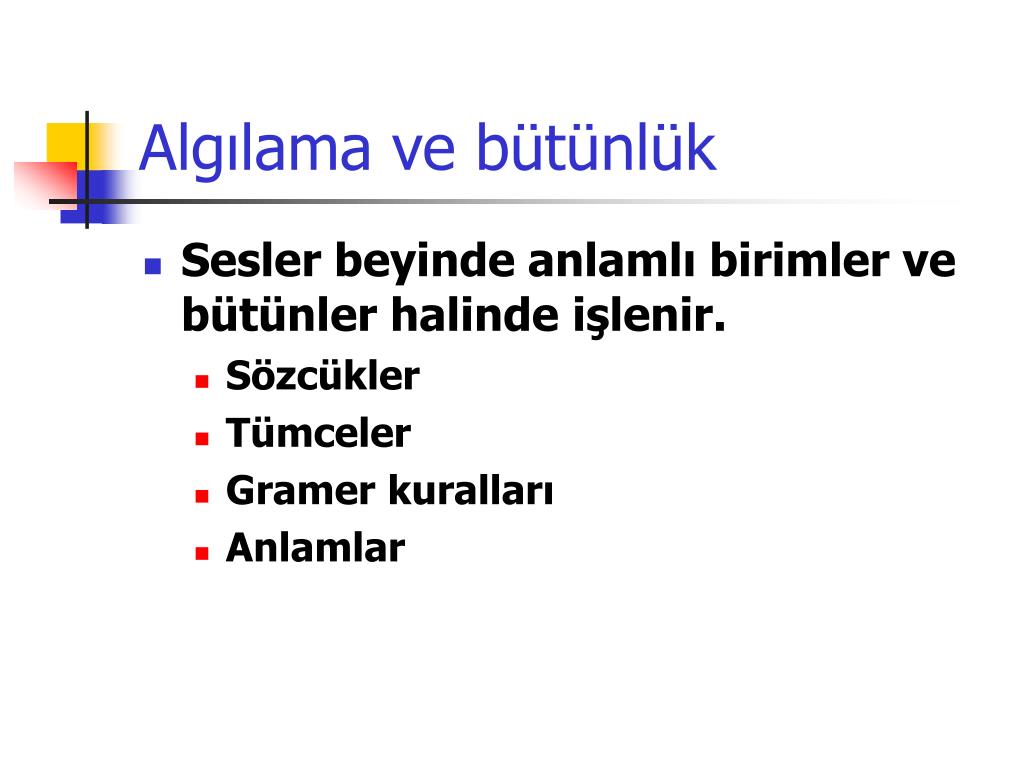 Algılama ve bütünlük

Sesler beyinde anlamlı birimler ve bütünler halinde işlenir.

Sözcükler
Tümceler
Gramer kuralları
Anlamlar